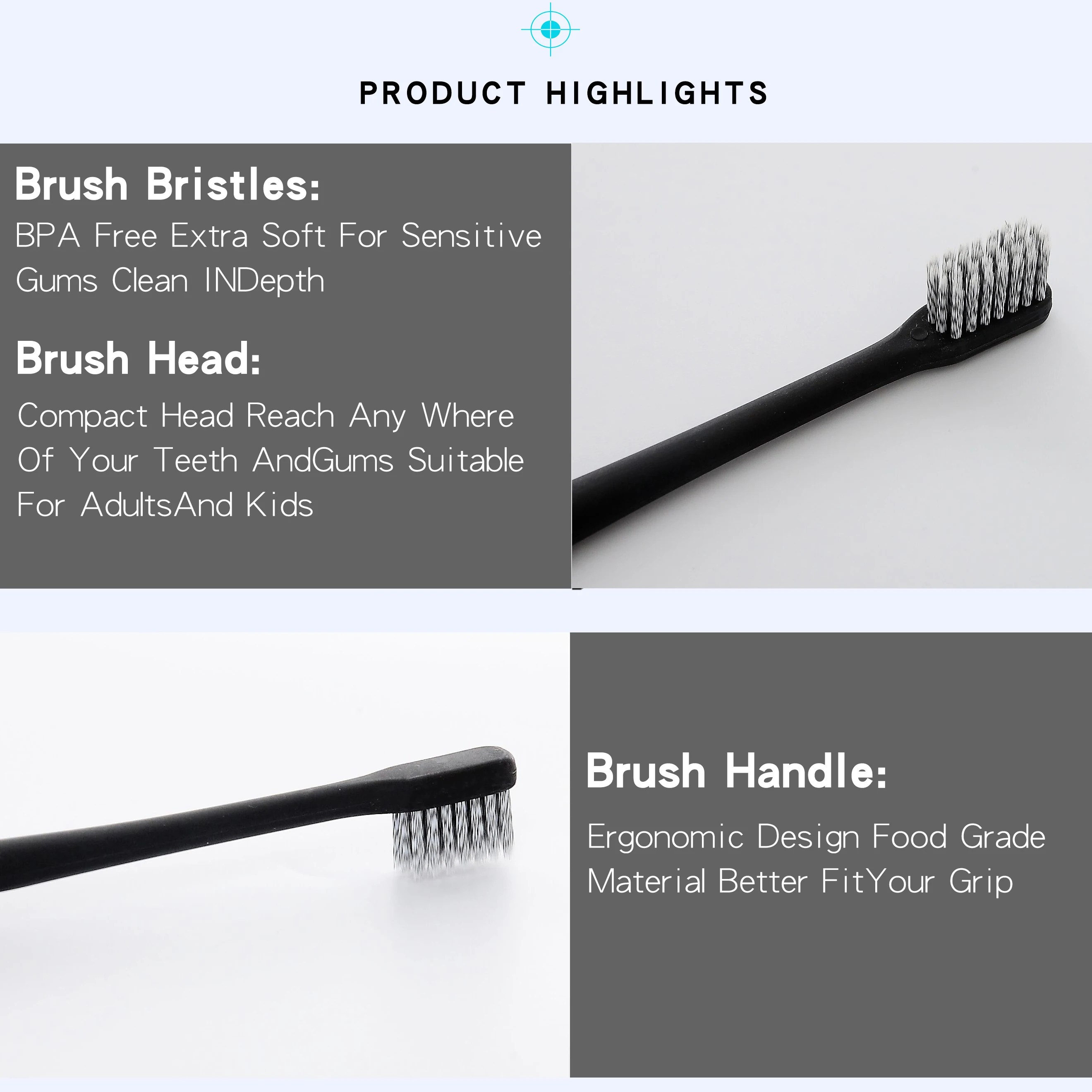 PRODUCT HIGHLIGHTS

Brush Bristles:

BPA Free Extra Soft For Sensitive Gums Clean INDepth

Brush Head:

Compact Head Reach Any Where Of Your Teeth AndGums Suitable For AdultsAnd Kids

Brush Handle:

Ergonomic Design Food Grade Material Better FitYour Grip